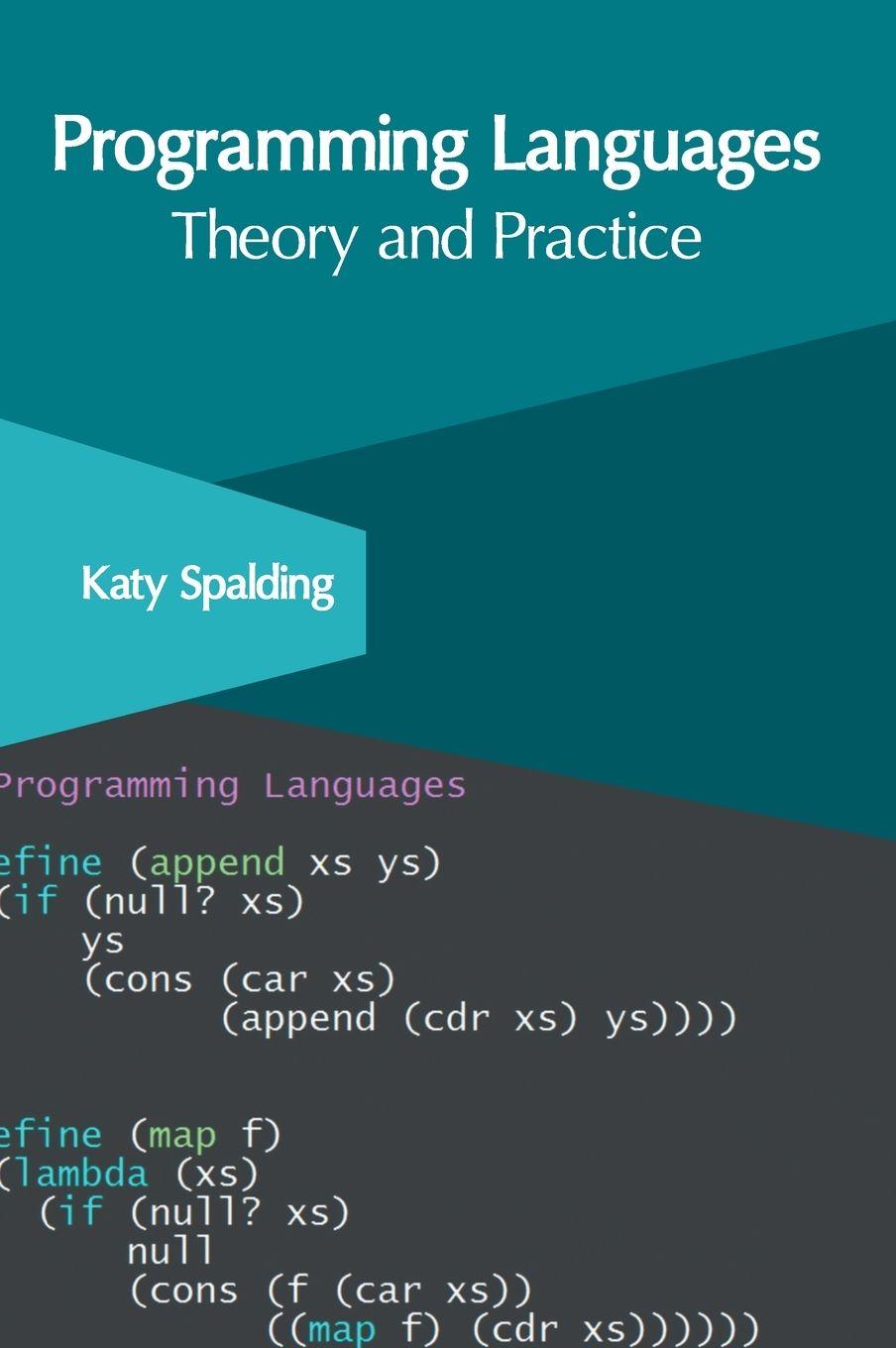 Programming Languages
Theory and Practice

Katy Spalding

Programming Languages

efine (append xs ys)
(if (null? xs)
    ys
    (cons (car xs)
          (append (cdr xs) ys))))

efine (map f)
(lambda (xs)
  (if (null? xs)
      null
      (cons (f (car xs))
            ((map f) (cdr xs))))))